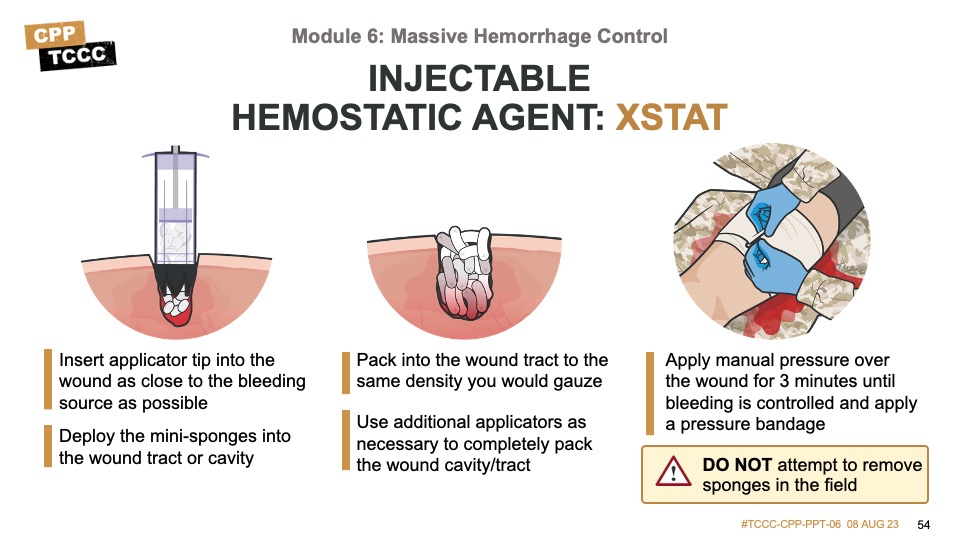 CPP TCCC

Module 6: Massive Hemorrhage Control

INJECTABLE HEMOSTATIC AGENT: XSTAT

Insert applicator tip into the wound as close to the bleeding source as possible

Deploy the mini-sponges into the wound tract or cavity

Pack into the wound tract to the same density you would gauze

Use additional applicators as necessary to completely pack the wound cavity/tract

Apply manual pressure over the wound for 3 minutes until bleeding is controlled and apply a pressure bandage

DO NOT attempt to remove sponges in the field

#TCCC-CPP-PPT-06 08 AUG 23 54